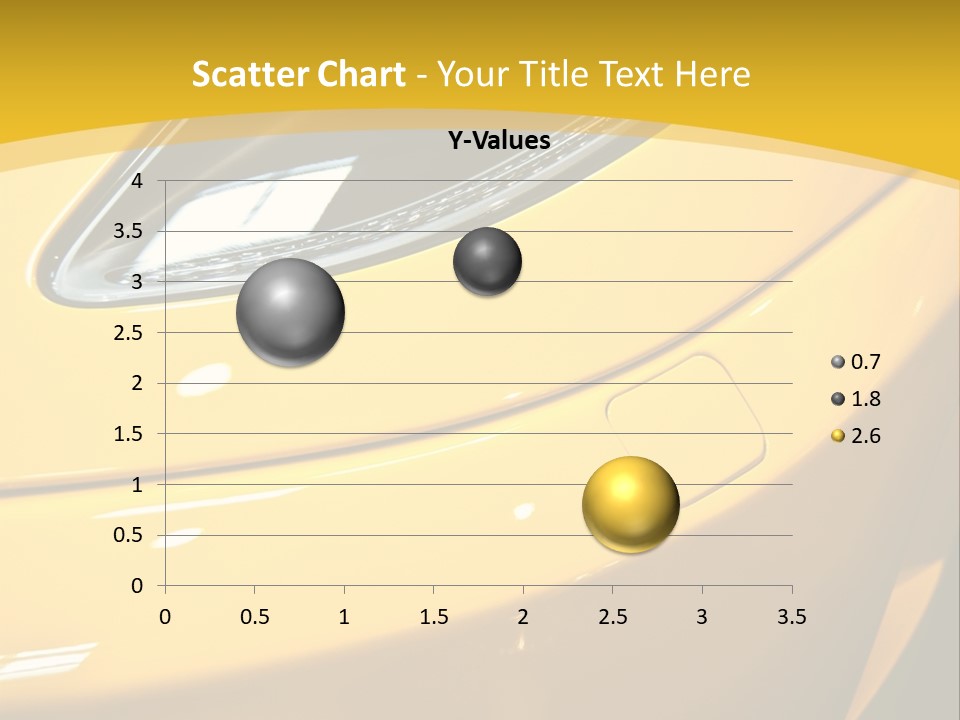 Scatter Chart - Your Title Text Here

Y-Values

4
3.5
3
2.5
2
1.5
1
0.5
0

0 0.5 1 1.5 2 2.5 3 3.5

0.7
1.8
2.6